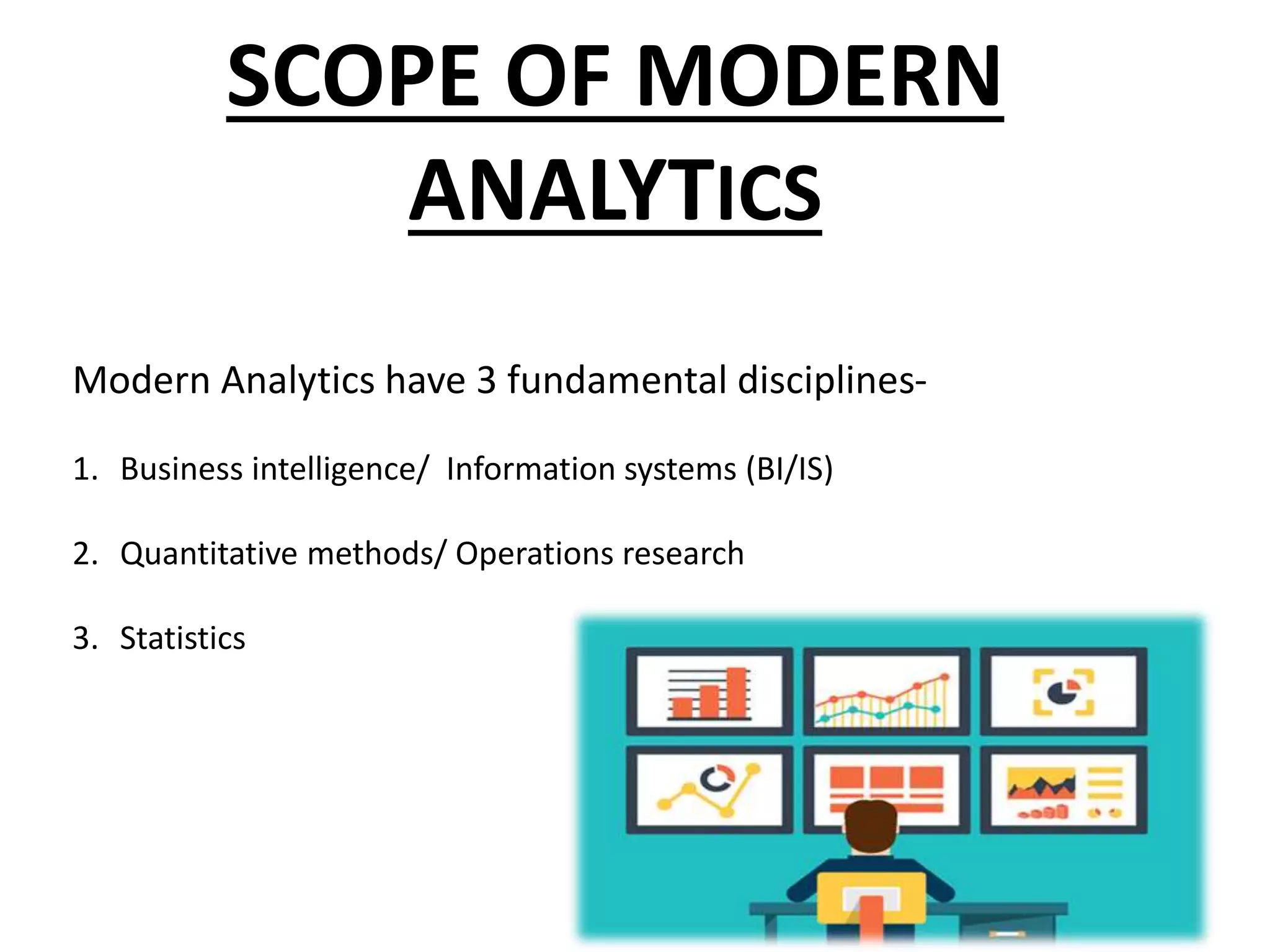 SCOPE OF MODERN ANALYTICS

Modern Analytics have 3 fundamental disciplines-

1. Business intelligence/ Information systems (BI/IS)

2. Quantitative methods/ Operations research

3. Statistics